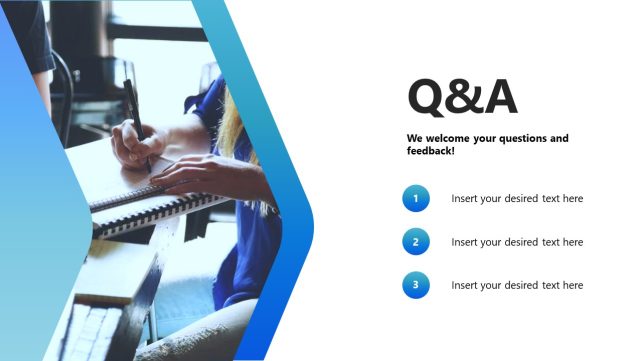 Q&A

We welcome your questions and feedback!

1 Insert your desired text here

2 Insert your desired text here

3 Insert your desired text here